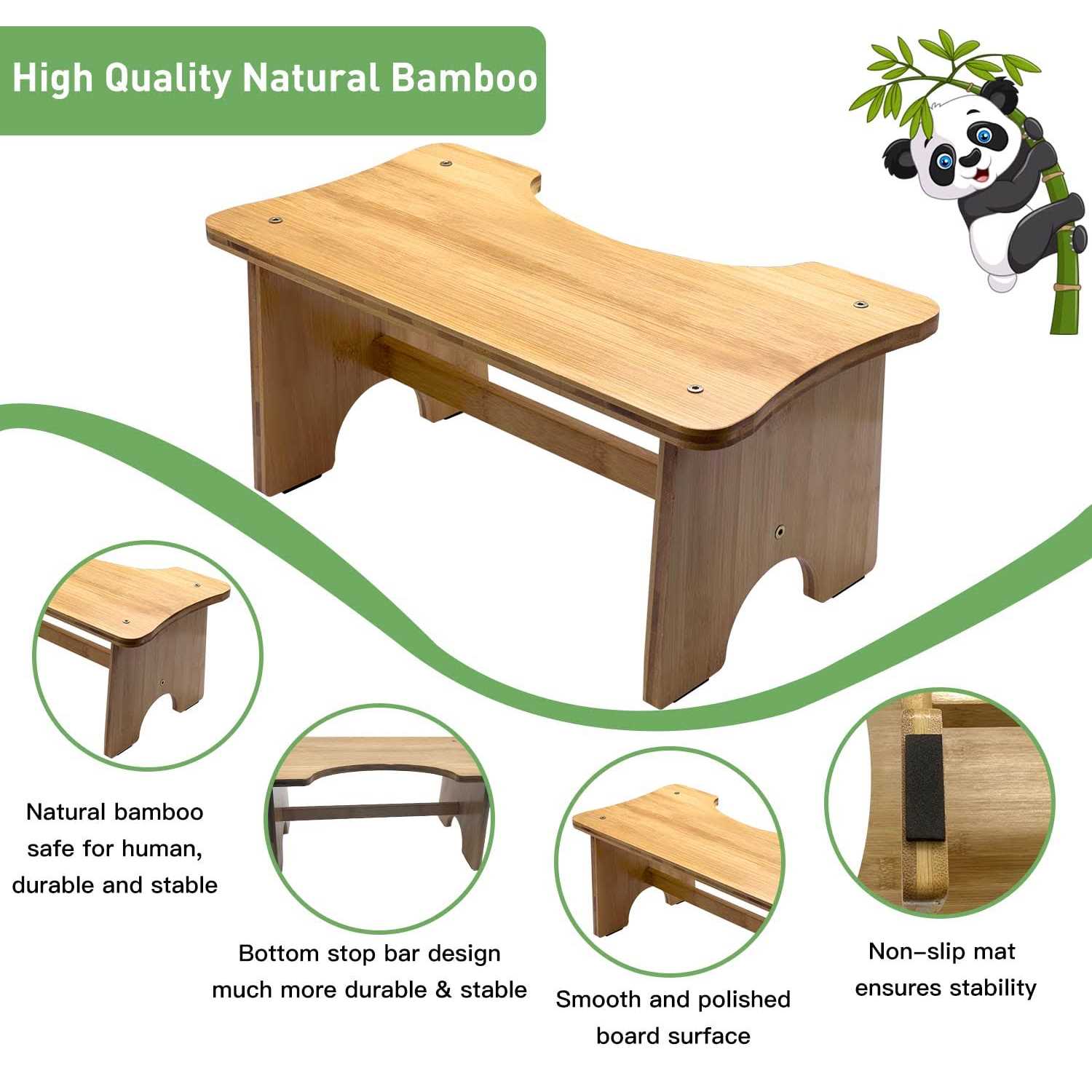 High Quality Natural Bamboo

Natural bamboo safe for human, durable and stable

Bottom stop bar design much more durable & stable

Smooth and polished board surface

Non-slip mat ensures stability